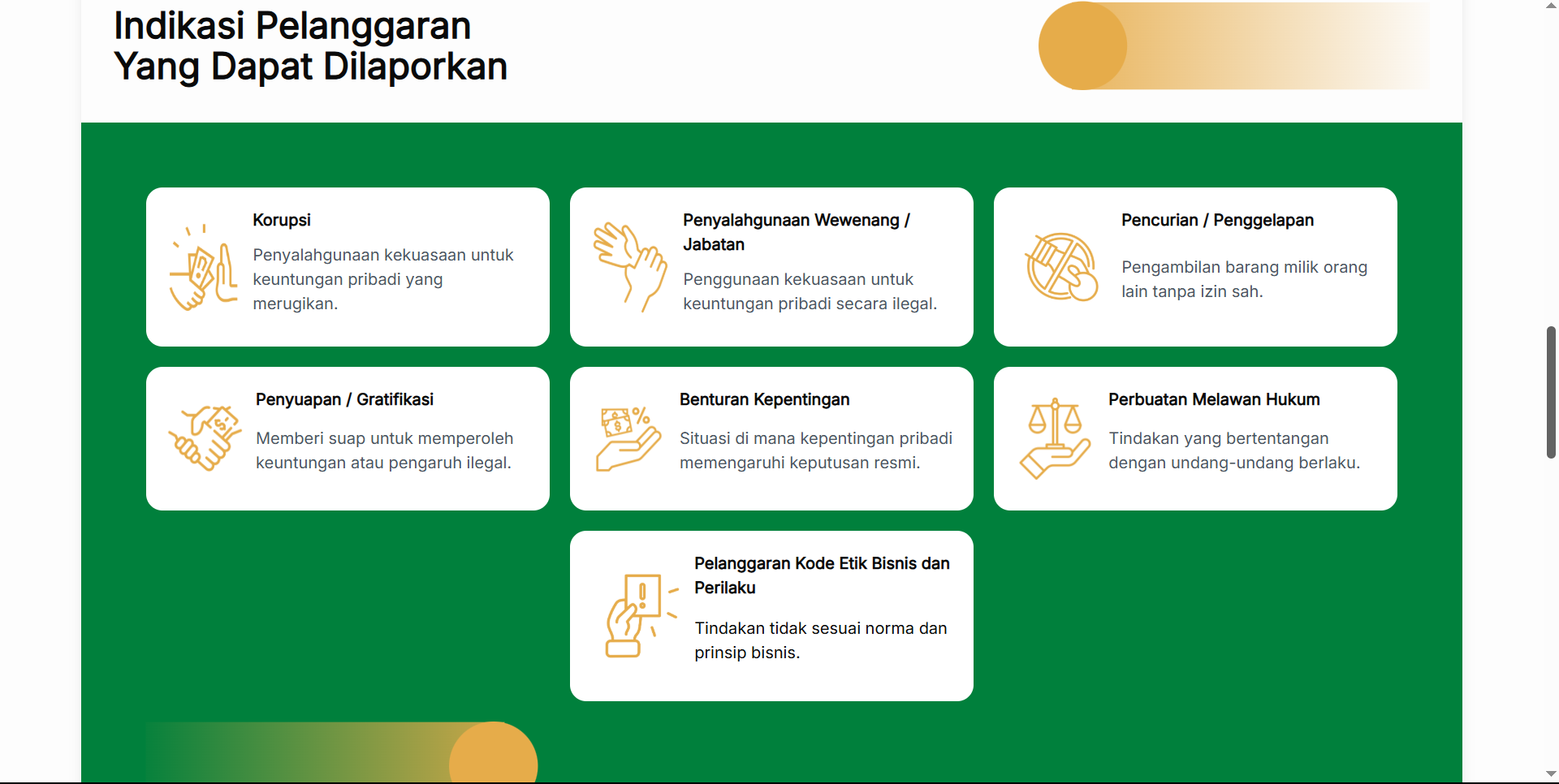 Indikasi Pelanggaran Yang Dapat Dilaporkan

Korupsi

Penyalahgunaan kekuasaan untuk keuntungan pribadi yang merugikan.

Penyalahgunaan Wewenang / Jabatan

Penggunaan kekuasaan untuk keuntungan pribadi secara ilegal.

Pencurian / Penggelapan

Pengambilan barang milik orang lain tanpa izin sah.

Penyuapan / Gratifikasi

Memberi suap untuk memperoleh keuntungan atau pengaruh ilegal.

Benturan Kepentingan

Situasi di mana kepentingan pribadi memengaruhi keputusan resmi.

Perbuatan Melawan Hukum

Tindakan yang bertentangan dengan undang-undang berlaku.

Pelanggaran Kode Etik Bisnis dan Perilaku

Tindakan tidak sesuai norma dan prinsip bisnis.